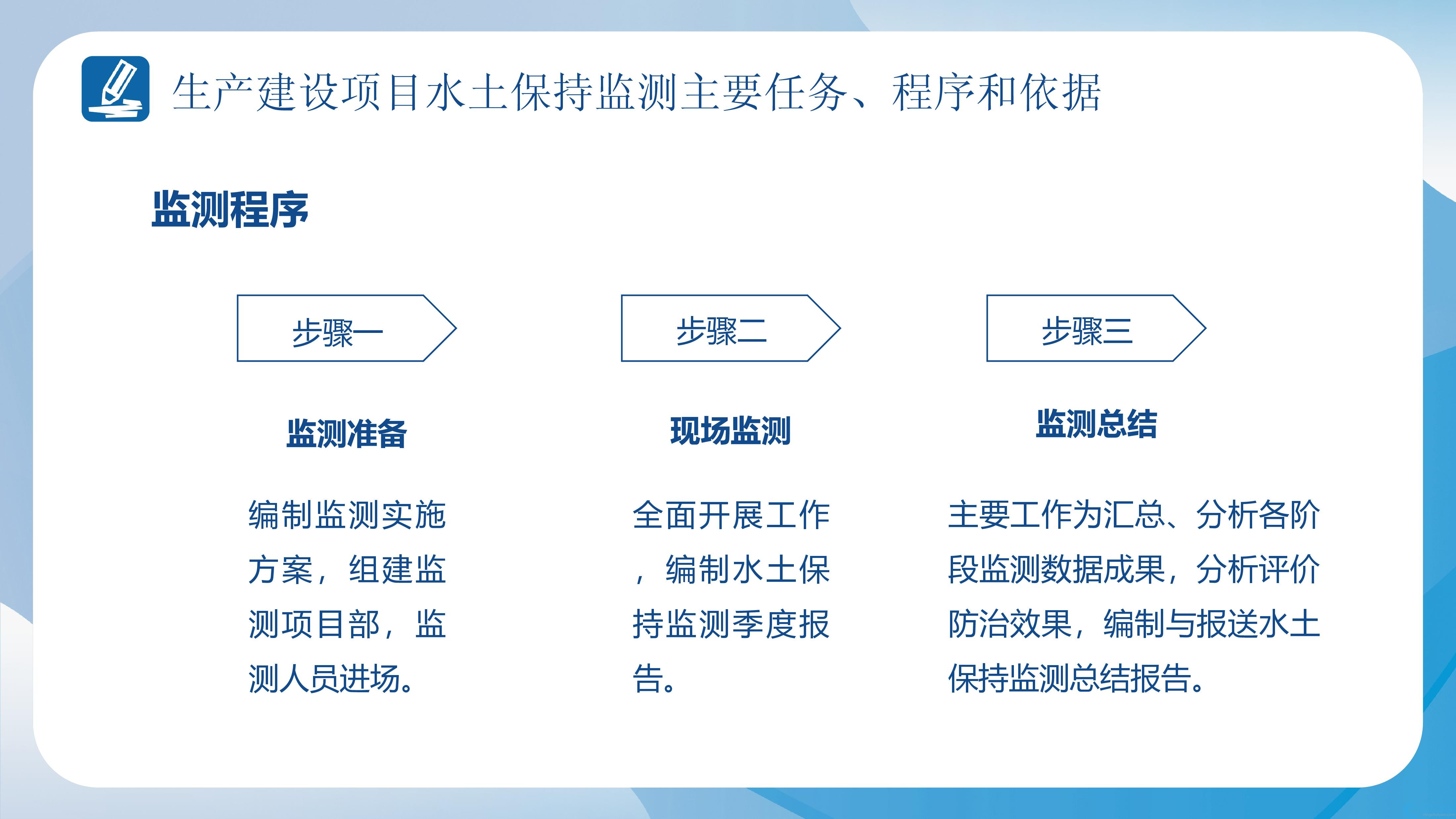 生产建设项目水土保持监测主要任务、程序和依据

监测程序

步骤一

监测准备

编制监测实施方案，组建监测项目部，监测人员进场。

步骤二

现场监测

全面开展工作，编制水土保持监测季度报告。

步骤三

监测总结

主要工作为汇总、分析各阶段监测数据成果，分析评价防治效果，编制与报送水土保持监测总结报告。